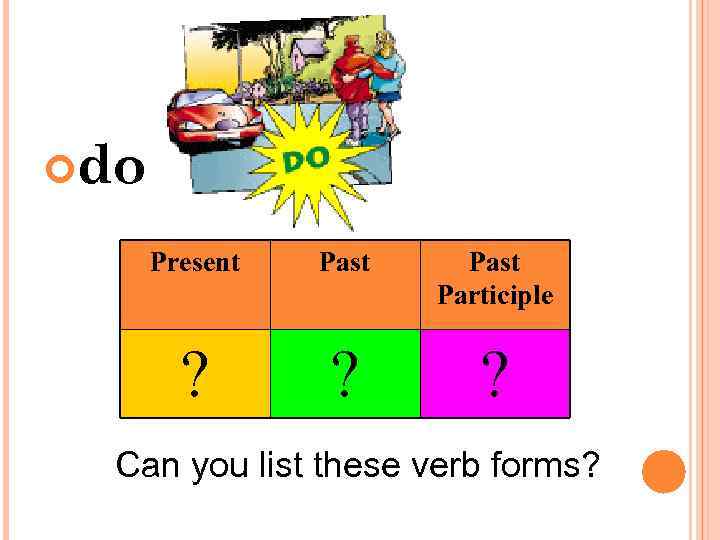 do

DO

| Present | Past | Past Participle |
|---|---|---|
| ? | ? | ? |

Can you list these verb forms?